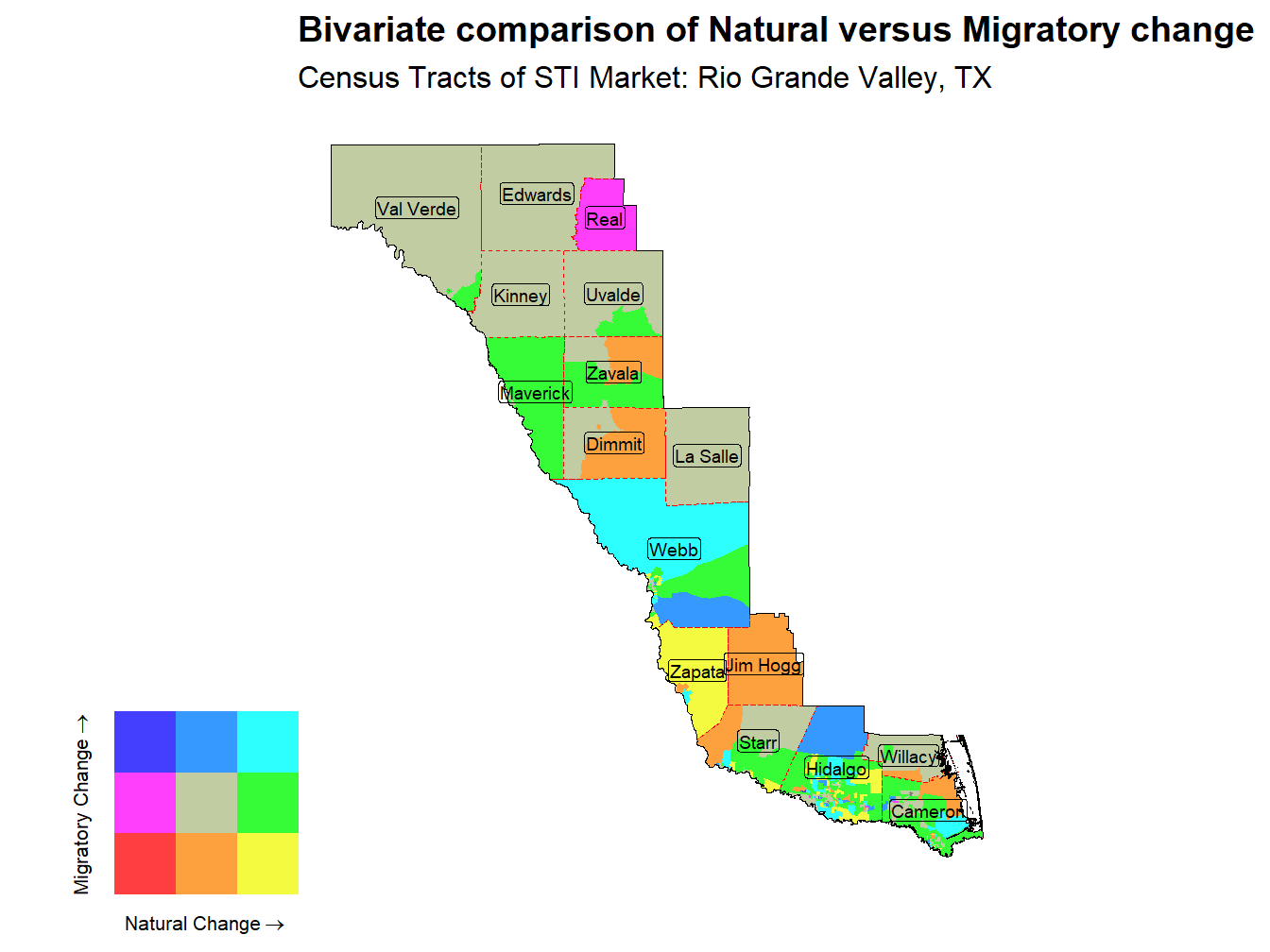 Bivariate comparison of Natural versus Migratory change
Census Tracts of STI Market: Rio Grande Valley, TX

Val Verde
Edwards
Real
Kinney
Uvalde
Zavala
Maverick
Dimmit
La Salle
Webb
Zapata
Jim Hogg
Starr
Hidalgo
Willacy
Cameron

Migratory Change →
Natural Change →